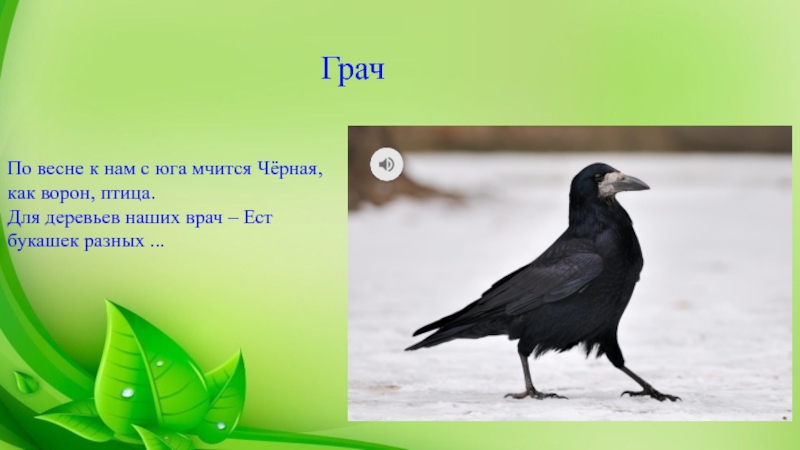 Грач

По весне к нам с юга мчится Чёрная, как ворон, птица.
Для деревьев наших врач – Ест букашек разных ...